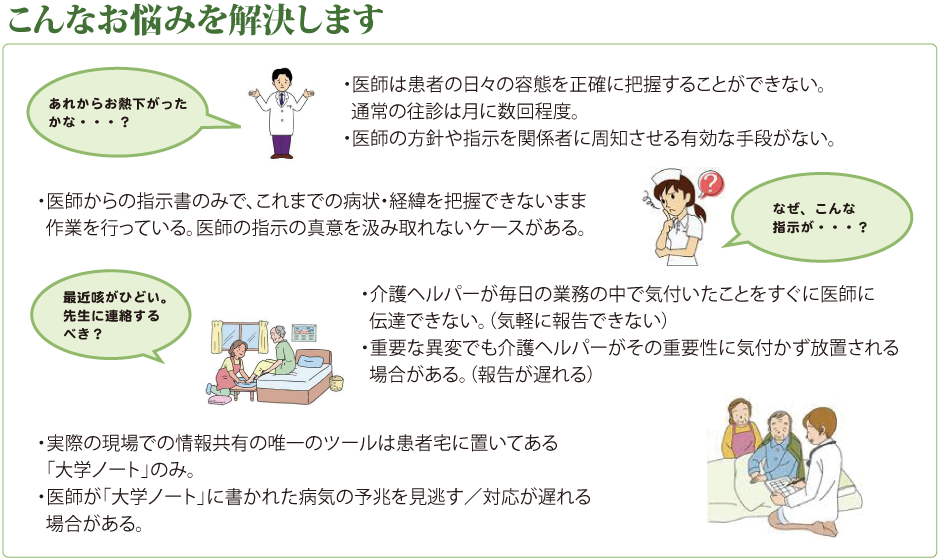 こんなお悩みを解決します

あれからお熱下がったかな・・・？

・医師は患者の日々の容態を正確に把握することができない。通常の往診は月に数回程度。
・医師の方針や指示を関係者に周知させる有効な手段がない。

・医師からの指示書のみで、これまでの病状・経緯を把握できないまま作業を行っている。医師の指示の真意を汲み取れないケースがある。

なぜ、こんな指示が・・・？

最近咳がひどい。先生に連絡するべき？

・介護ヘルパーが毎日の業務の中で気付いたことをすぐに医師に伝達できない。（気軽に報告できない）
・重要な異変でも介護ヘルパーがその重要性に気付かず放置される場合がある。（報告が遅れる）

・実際の現場での情報共有の唯一のツールは患者宅に置いてある「大学ノート」のみ。
・医師が「大学ノート」に書かれた病気の予兆を見逃す／対応が遅れる場合がある。